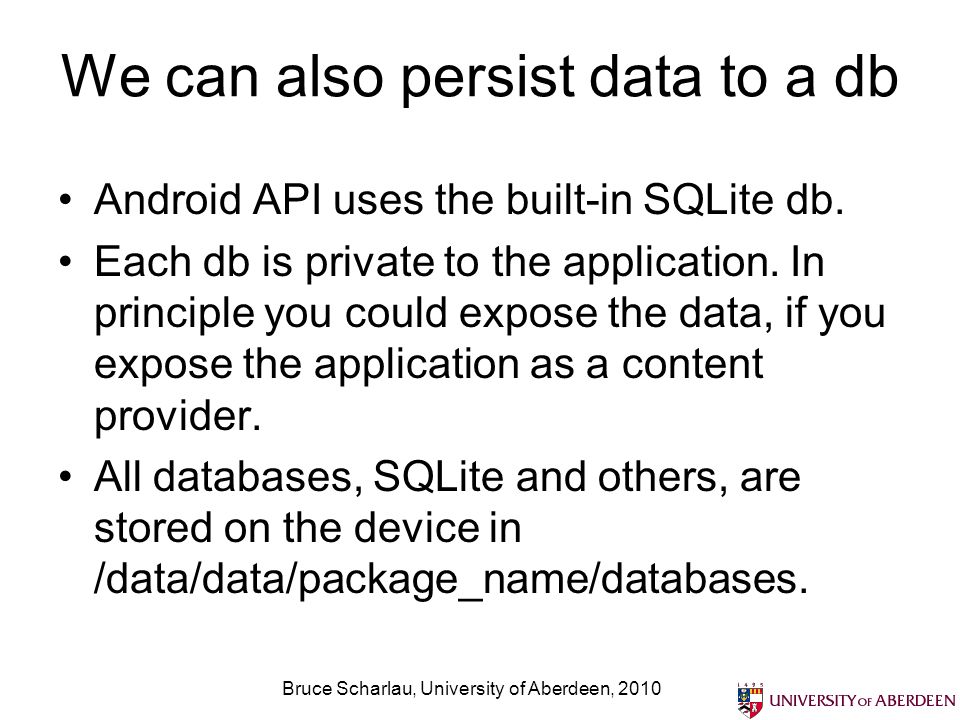 We can also persist data to a db

• Android API uses the built-in SQLite db.

• Each db is private to the application. In principle you could expose the data, if you expose the application as a content provider.

• All databases, SQLite and others, are stored on the device in /data/data/package_name/databases.

Bruce Scharlau, University of Aberdeen, 2010

UNIVERSITY OF ABERDEEN